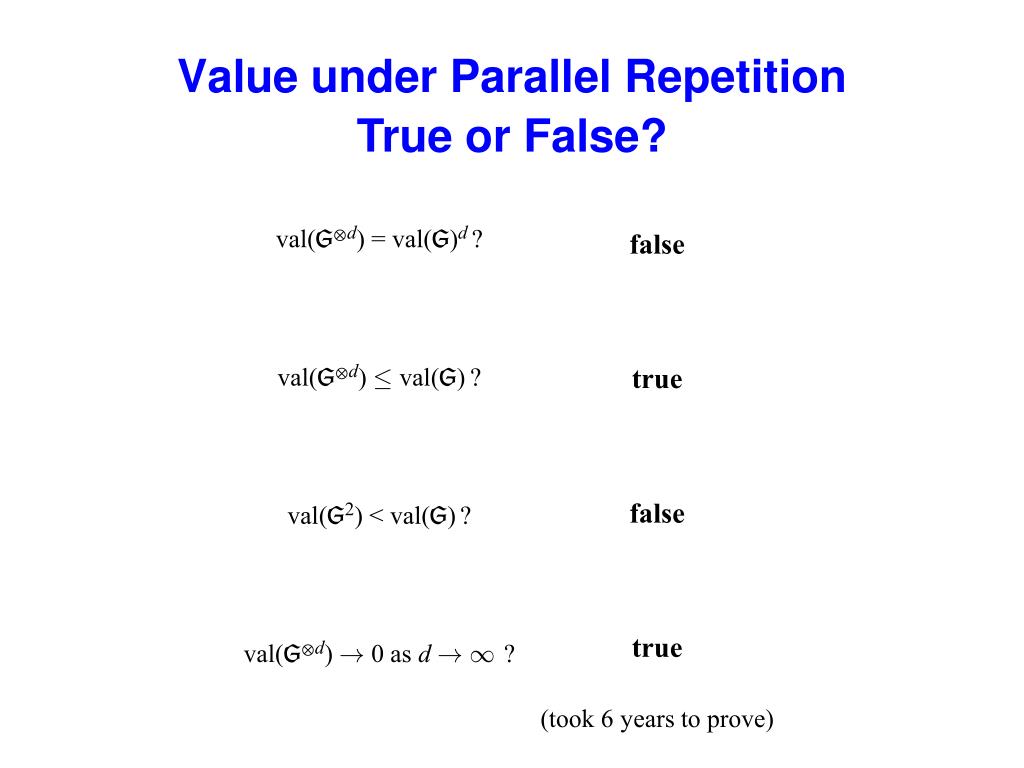 Value under Parallel Repetition
True or False?

$\text{val}(G^{\otimes d}) = \text{val}(G)^d$ ?

false

$\text{val}(G^{\otimes d}) \leq \text{val}(G)$ ?

true

$\text{val}(G^2) < \text{val}(G)$ ?

false

$\text{val}(G^{\otimes d}) \to 0$ as $d \to \infty$ ?

true

(took 6 years to prove)